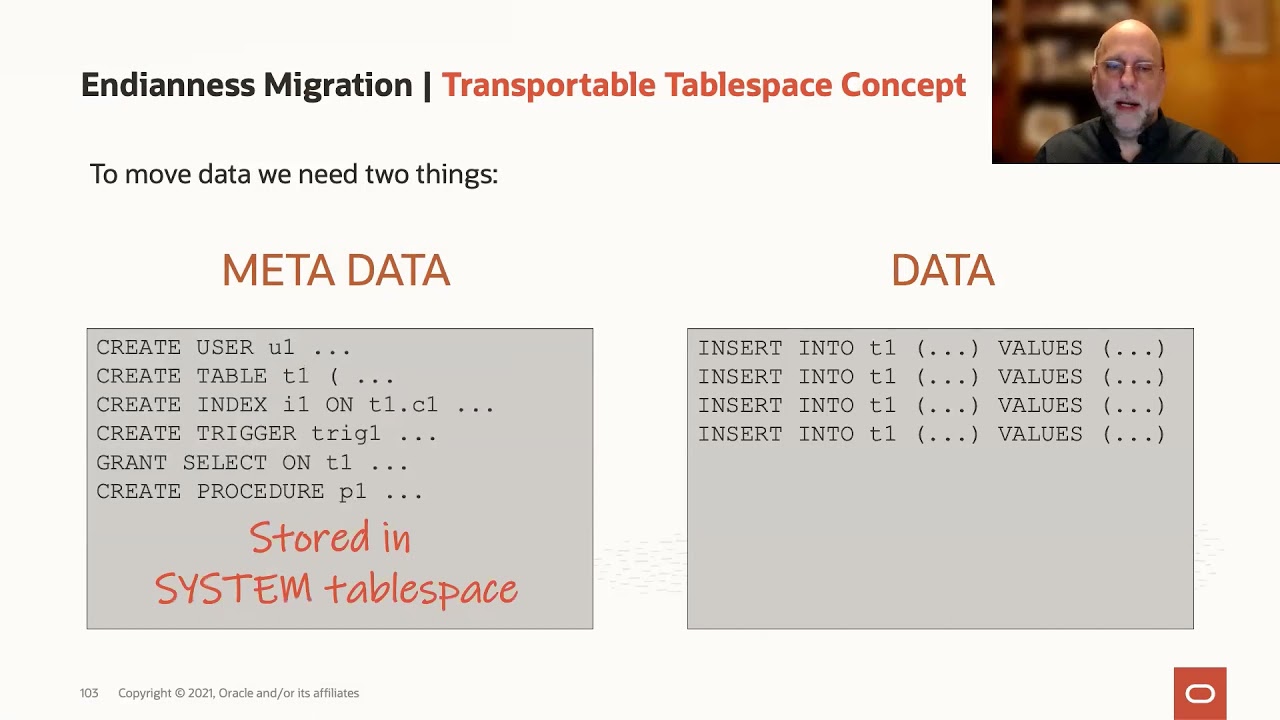 Endianness Migration | Transportable Tablespace Concept

To move data we need two things:

META DATA

CREATE USER u1 ...
CREATE TABLE t1 ( ...
CREATE INDEX i1 ON t1.c1 ...
CREATE TRIGGER trig1 ...
GRANT SELECT ON t1 ...
CREATE PROCEDURE p1 ...

Stored in SYSTEM tablespace

DATA

INSERT INTO t1 (...) VALUES (...)
INSERT INTO t1 (...) VALUES (...)
INSERT INTO t1 (...) VALUES (...)
INSERT INTO t1 (...) VALUES (...)

103 Copyright © 2021, Oracle and/or its affiliates